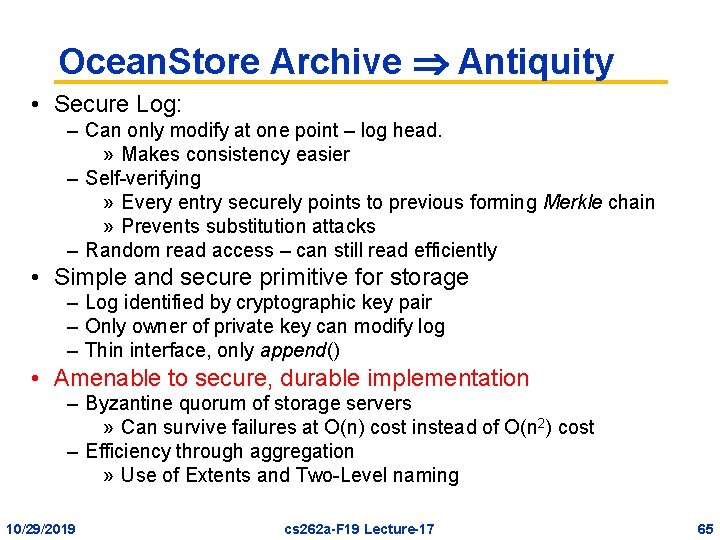 OceanStore Archive $\Rightarrow$ Antiquity

• Secure Log:
– Can only modify at one point – log head.
» Makes consistency easier
– Self-verifying
» Every entry securely points to previous forming Merkle chain
» Prevents substitution attacks
– Random read access – can still read efficiently
• Simple and secure primitive for storage
– Log identified by cryptographic key pair
– Only owner of private key can modify log
– Thin interface, only append()
• Amenable to secure, durable implementation
– Byzantine quorum of storage servers
» Can survive failures at O(n) cost instead of O($n^2$) cost
– Efficiency through aggregation
» Use of Extents and Two-Level naming

10/29/2019 cs262a-F19 Lecture-17 65